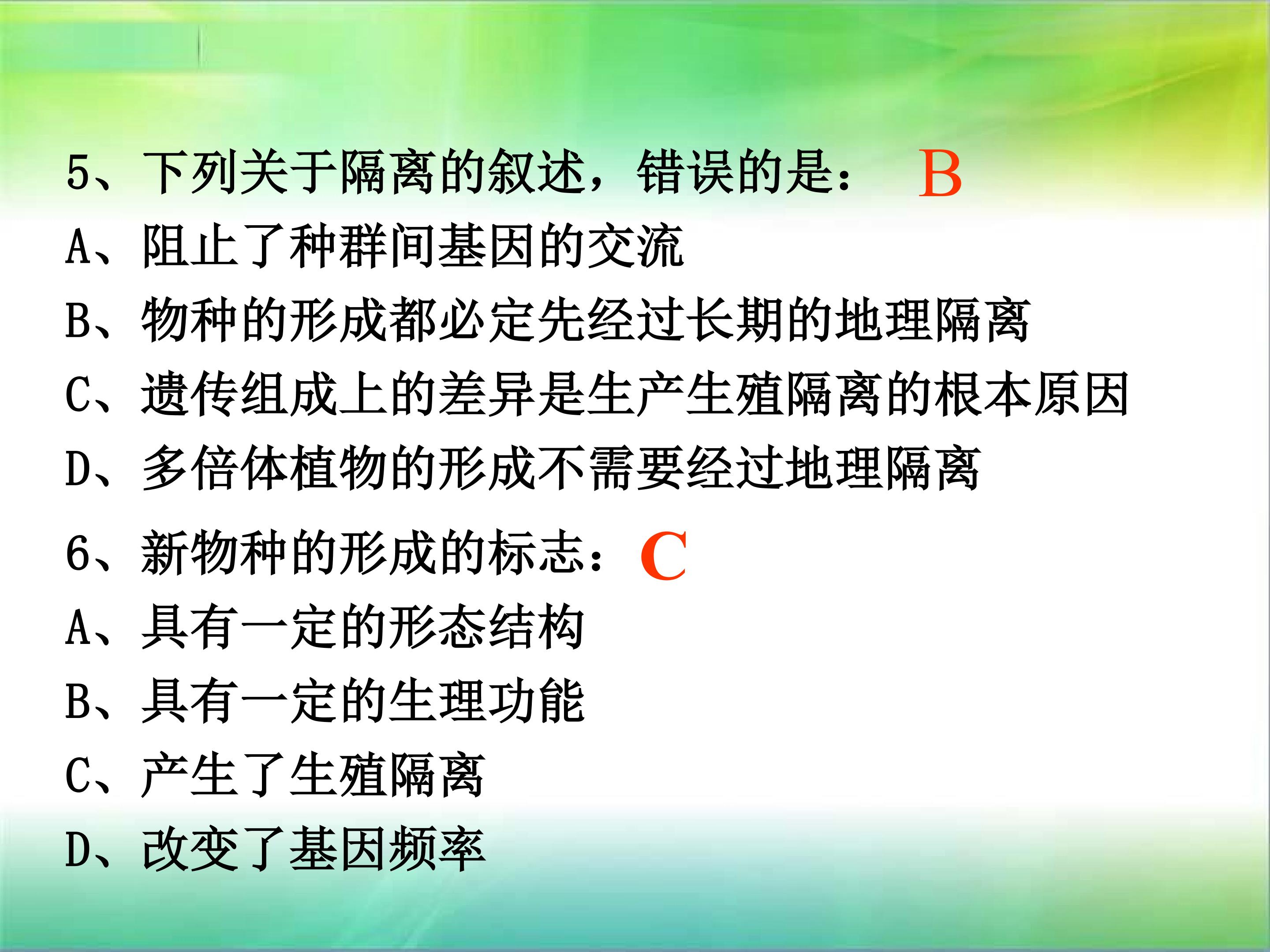 5、下列关于隔离的叙述，错误的是： B
A、阻止了种群间基因的交流
B、物种的形成都必定先经过长期的地理隔离
C、遗传组成上的差异是生产生殖隔离的根本原因
D、多倍体植物的形成不需要经过地理隔离

6、新物种的形成的标志： C
A、具有一定的形态结构
B、具有一定的生理功能
C、产生了生殖隔离
D、改变了基因频率